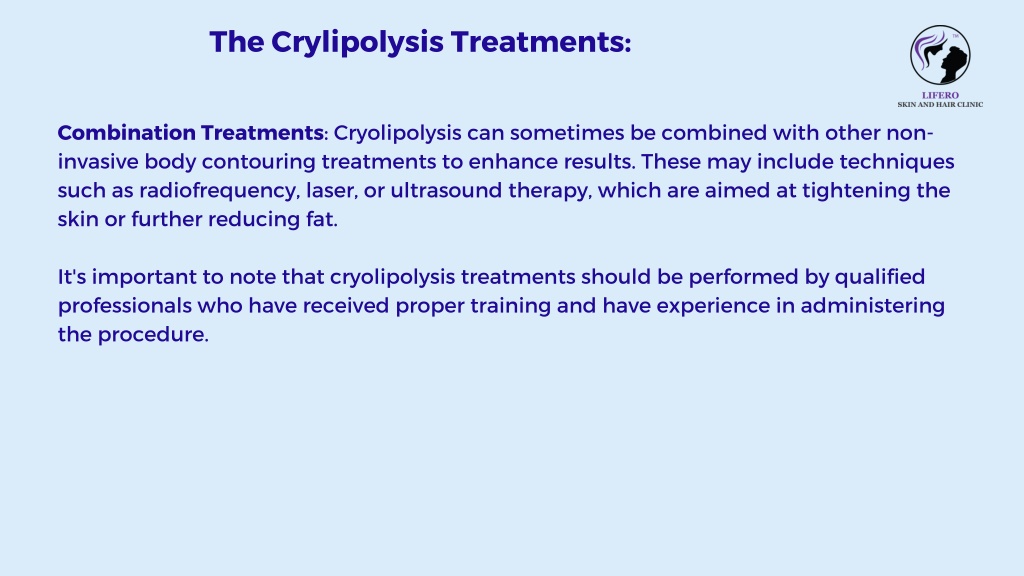 The Crylipolysis Treatments:

LIFERO
SKIN AND HAIR CLINIC

Combination Treatments: Cryolipolysis can sometimes be combined with other non-invasive body contouring treatments to enhance results. These may include techniques such as radiofrequency, laser, or ultrasound therapy, which are aimed at tightening the skin or further reducing fat.

It's important to note that cryolipolysis treatments should be performed by qualified professionals who have received proper training and have experience in administering the procedure.